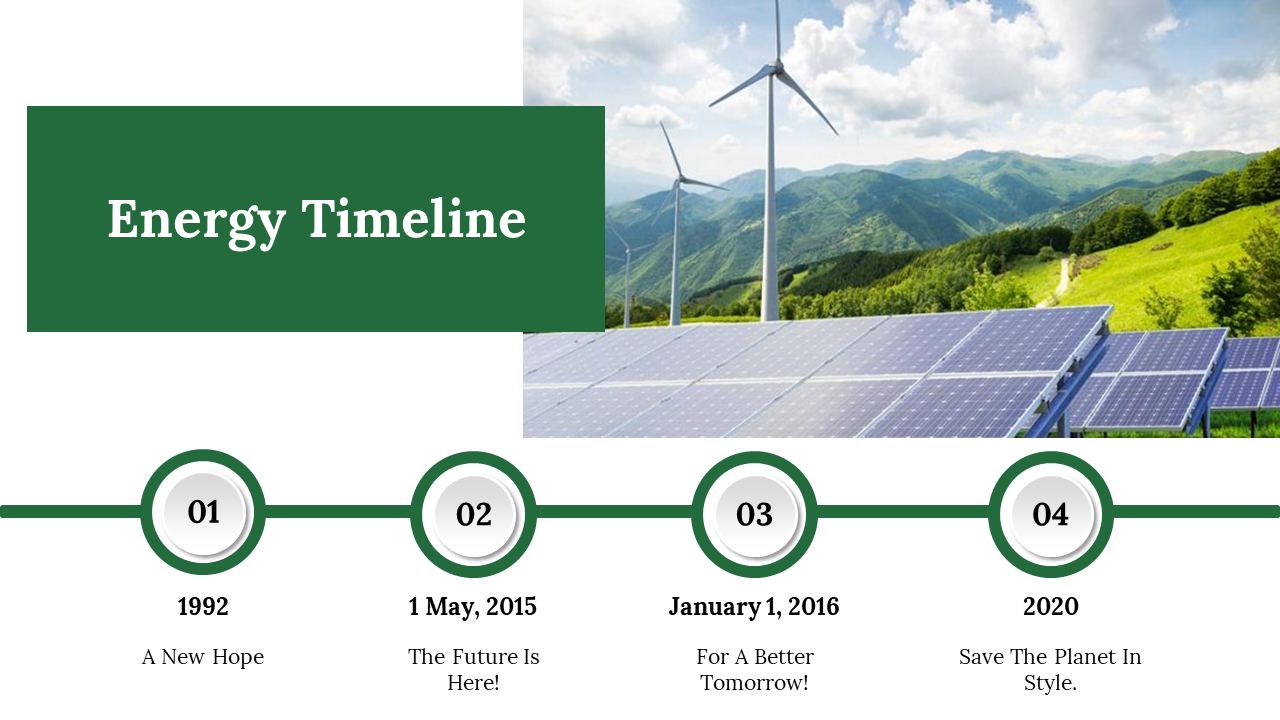 Energy Timeline

01

1992

A New Hope

02

1 May, 2015

The Future Is Here!

03

January 1, 2016

For A Better Tomorrow!

04

2020

Save The Planet In Style.